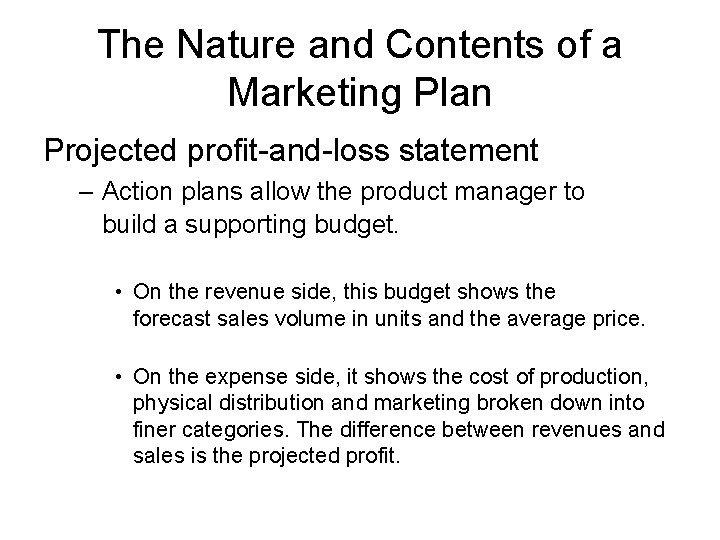 The Nature and Contents of a Marketing Plan

Projected profit-and-loss statement

– Action plans allow the product manager to build a supporting budget.

• On the revenue side, this budget shows the forecast sales volume in units and the average price.

• On the expense side, it shows the cost of production, physical distribution and marketing broken down into finer categories. The difference between revenues and sales is the projected profit.